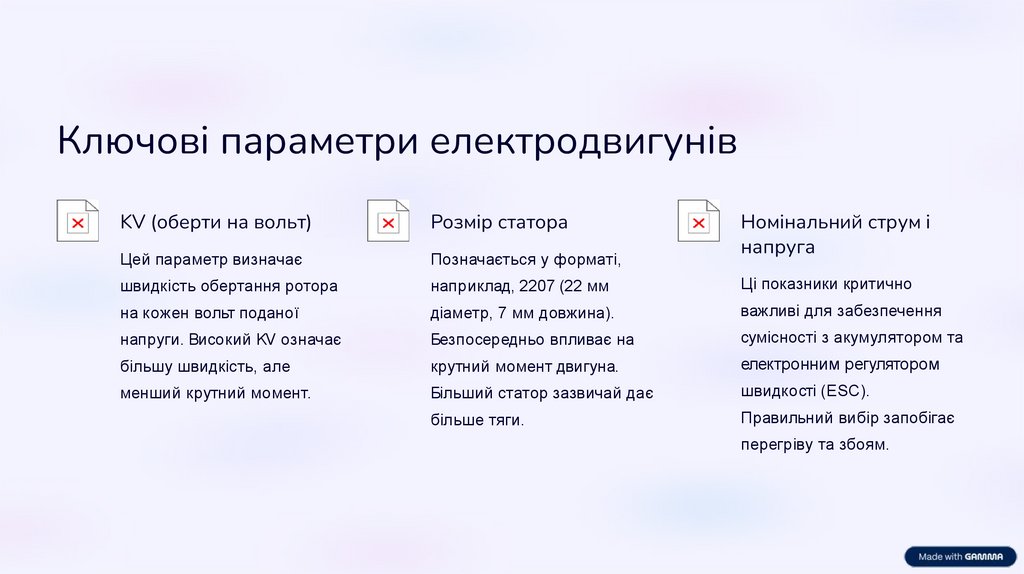 Ключові параметри електродвигунів

KV (оберти на вольт)

Цей параметр визначає швидкість обертання ротора на кожен вольт поданої напруги. Високий KV означає більшу швидкість, але менший крутний момент.

Розмір статора

Позначається у форматі, наприклад, 2207 (22 мм діаметр, 7 мм довжина). Безпосередньо впливає на крутний момент двигуна. Більший статор зазвичай дає більше тяги.

Номінальний струм і напруга

Ці показники критично важливі для забезпечення сумісності з акумулятором та електронним регулятором швидкості (ESC). Правильний вибір запобігає перегріву та збоям.

Made with GAMMA